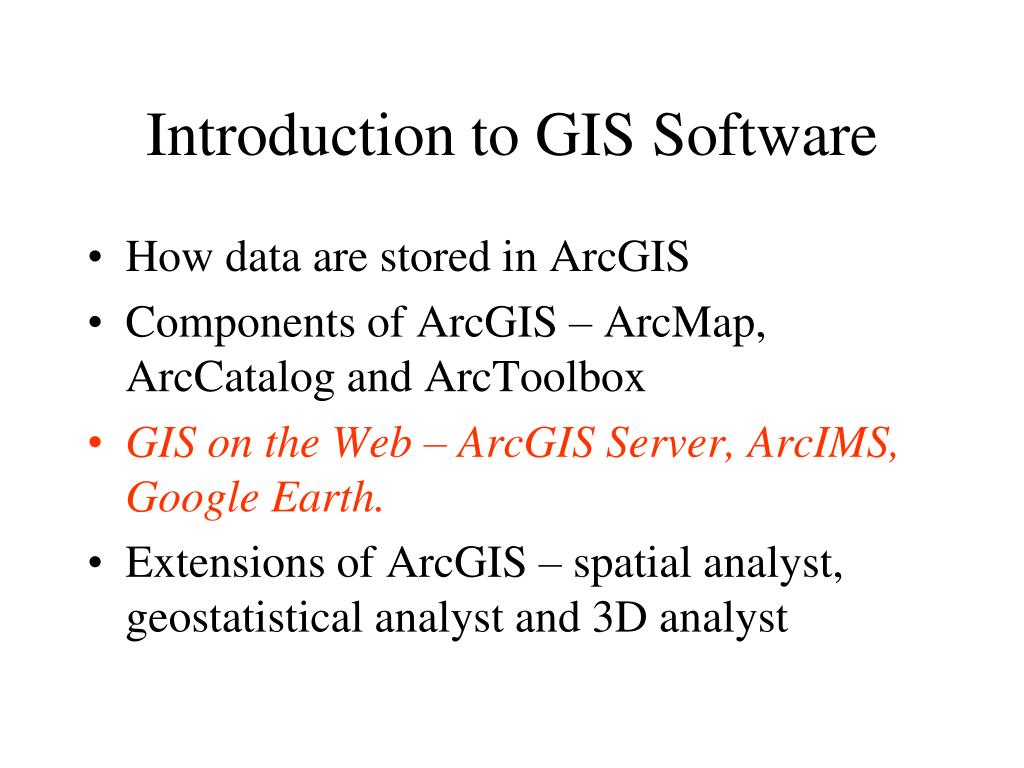 Introduction to GIS Software

• How data are stored in ArcGIS
• Components of ArcGIS – ArcMap, ArcCatalog and ArcToolbox
• GIS on the Web – ArcGIS Server, ArcIMS, Google Earth.
• Extensions of ArcGIS – spatial analyst, geostatistical analyst and 3D analyst